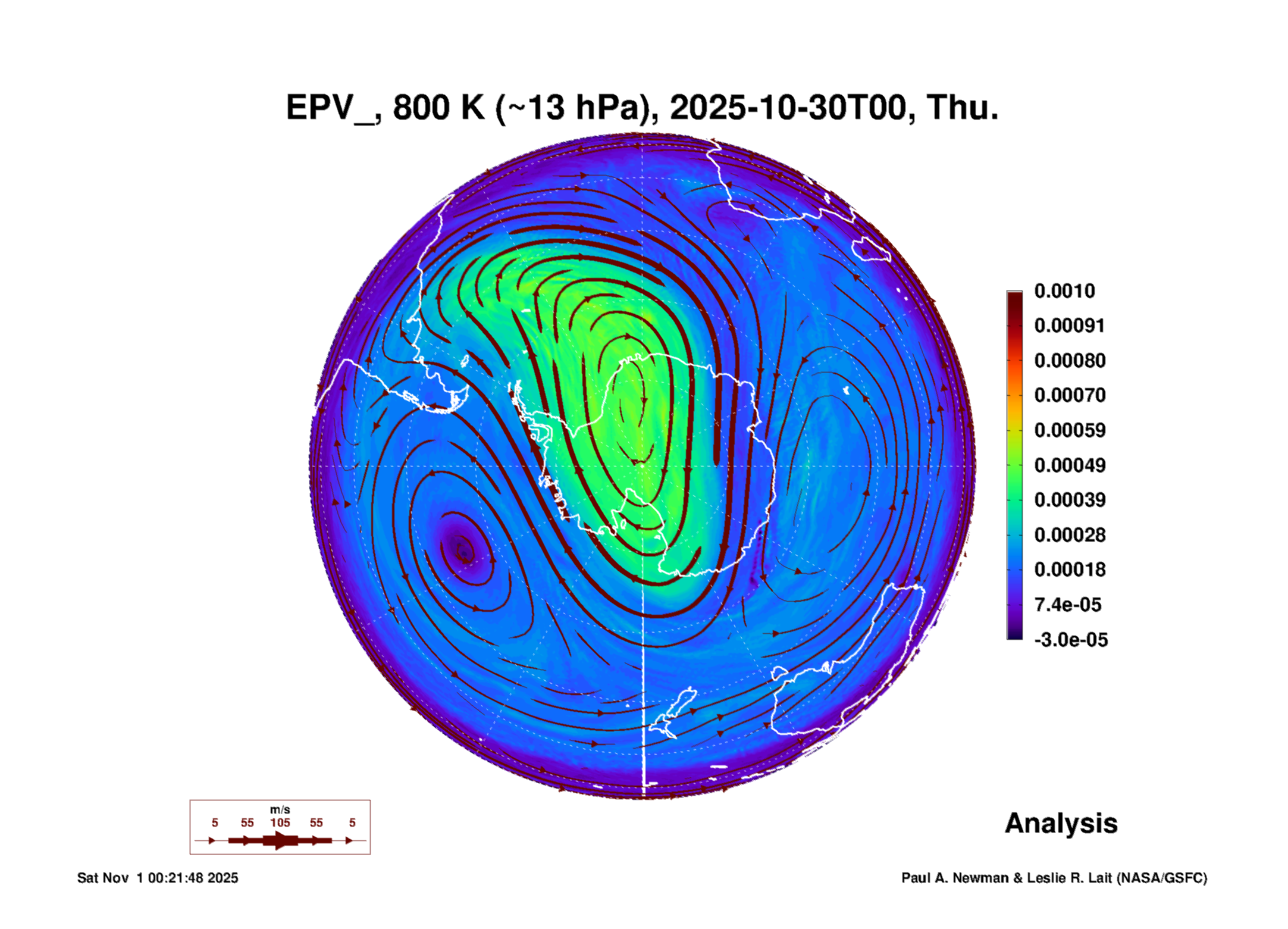 EPV_, 800 K (~13 hPa), 2025-10-30T00, Thu.

0.0010
0.00091
0.00080
0.00070
0.00059
0.00049
0.00039
0.00028
0.00018
7.4e-05
-3.0e-05

m/s
5 55 105 55 5

Analysis

Sat Nov 1 00:21:48 2025

Paul A. Newman & Leslie R. Lait (NASA/GSFC)